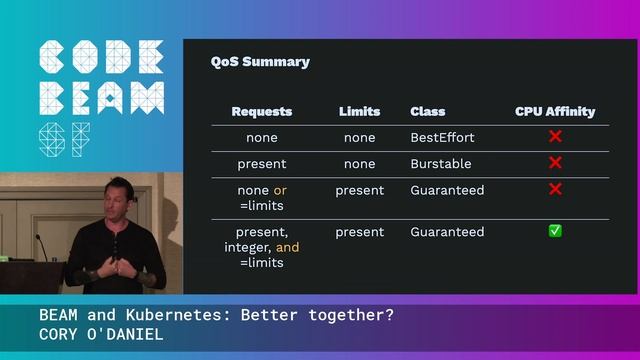 CODE BEAM SF

QoS Summary

| Requests | Limits | Class | CPU Affinity |
|---|---|---|---|
| none | none | BestEffort | ❌ |
| present | none | Burstable | ❌ |
| none or =limits | present | Guaranteed | ❌ |
| present, integer, and =limits | present | Guaranteed | ✅ |

BEAM and Kubernetes: Better together?
CORY O'DANIEL